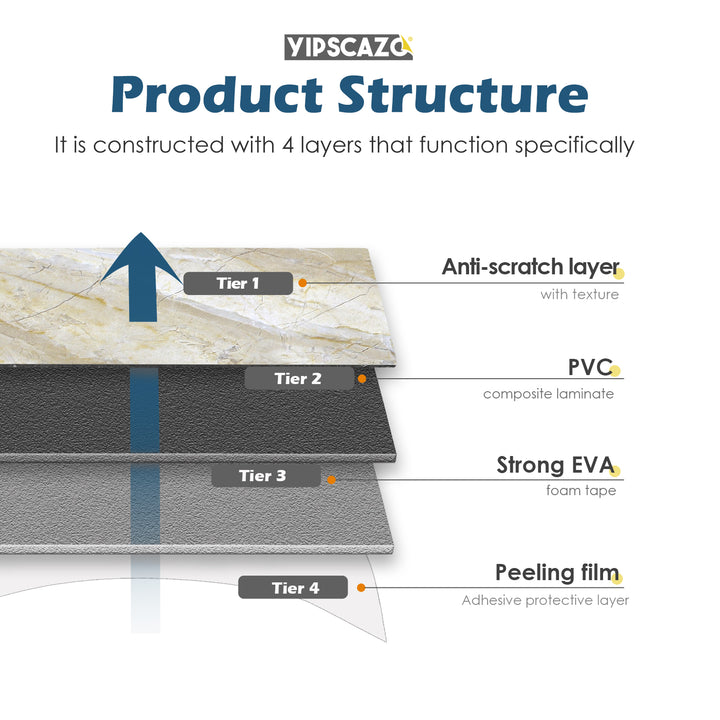 YIPSCAZO

Product Structure

It is constructed with 4 layers that function specifically

Tier 1

Anti-scratch layer

with texture

Tier 2

PVC

composite laminate

Tier 3

Strong EVA

foam tape

Tier 4

Peeling film

Adhesive protective layer